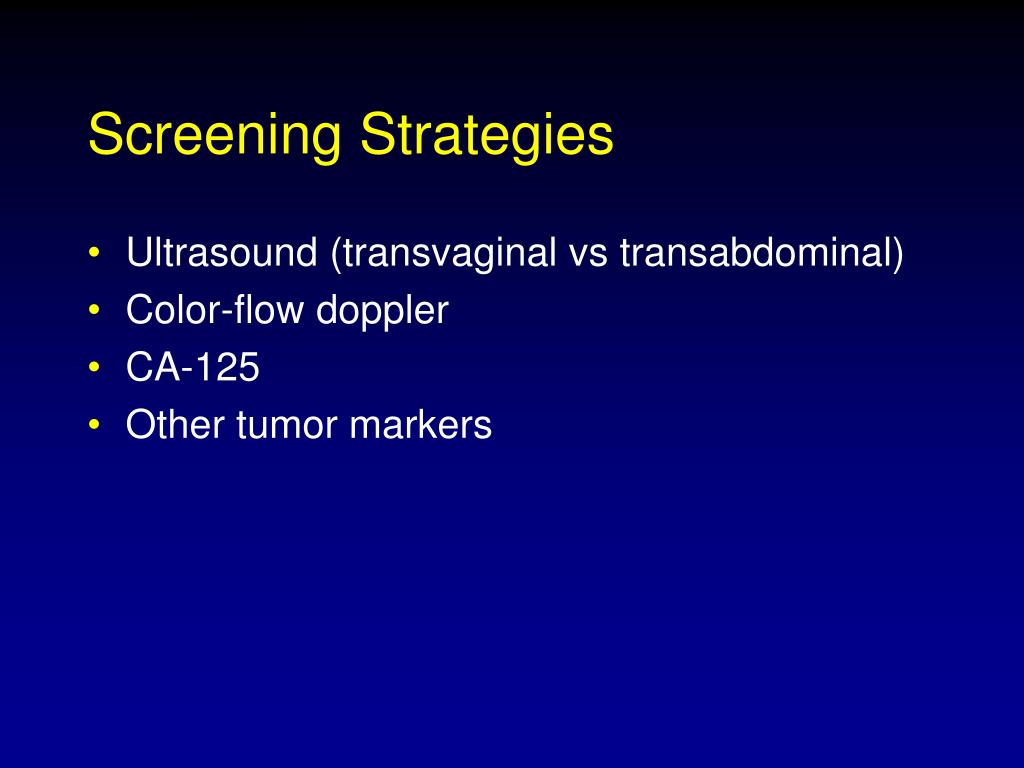 Screening Strategies

• Ultrasound (transvaginal vs transabdominal)
• Color-flow doppler
• CA-125
• Other tumor markers